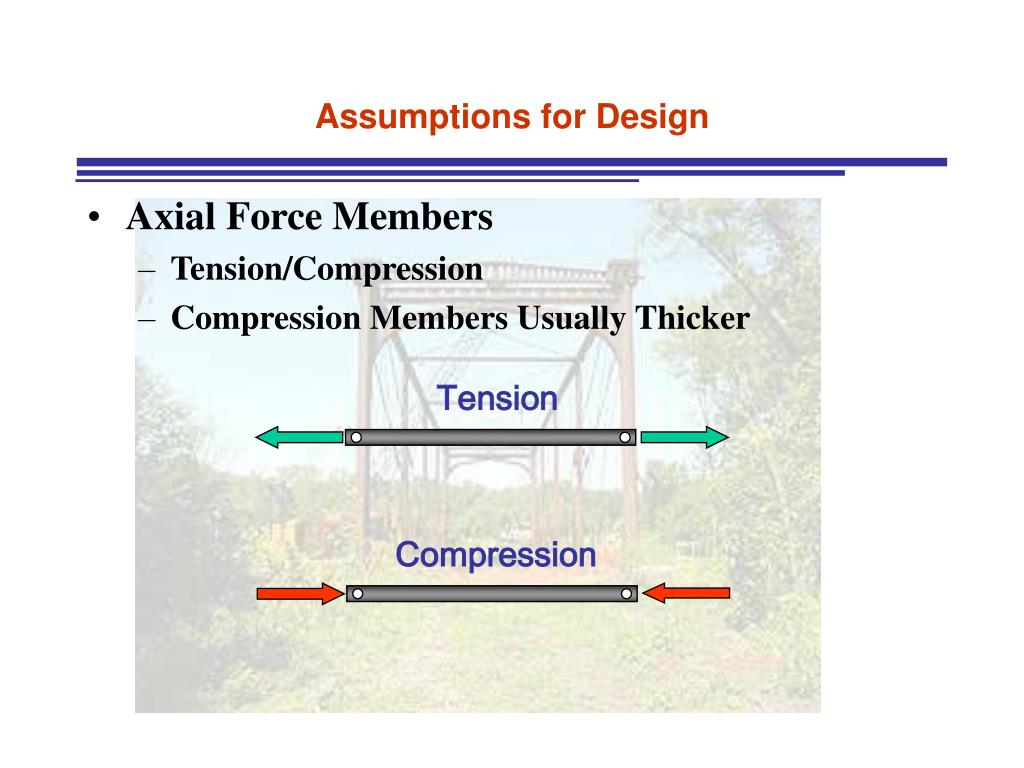 Assumptions for Design

• Axial Force Members
– Tension/Compression
– Compression Members Usually Thicker

Tension

Compression